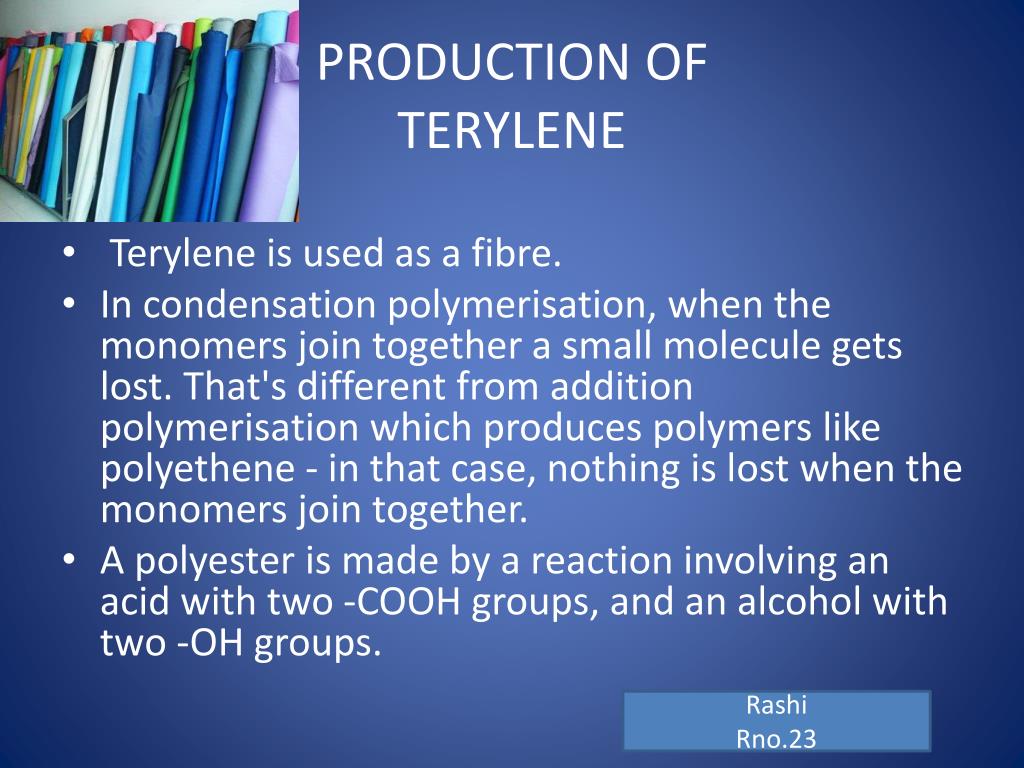 PRODUCTION OF TERYLENE

• Terylene is used as a fibre.
• In condensation polymerisation, when the monomers join together a small molecule gets lost. That's different from addition polymerisation which produces polymers like polyethene - in that case, nothing is lost when the monomers join together.
• A polyester is made by a reaction involving an acid with two -COOH groups, and an alcohol with two -OH groups.

Rashi
Rno.23